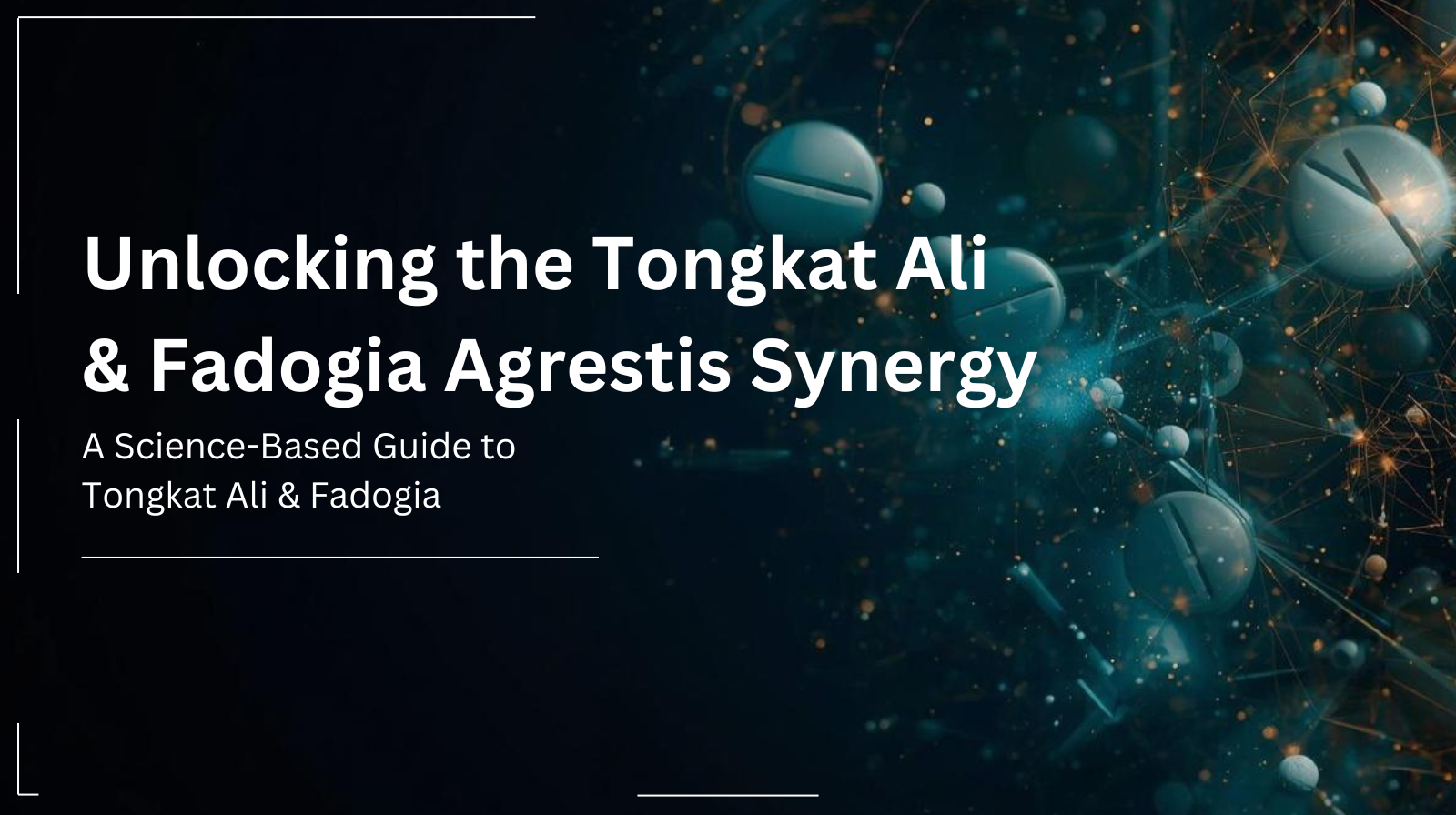 Unlocking the Tongkat Ali & Fadogia Agrestis Synergy

A Science-Based Guide to Tongkat Ali & Fadogia